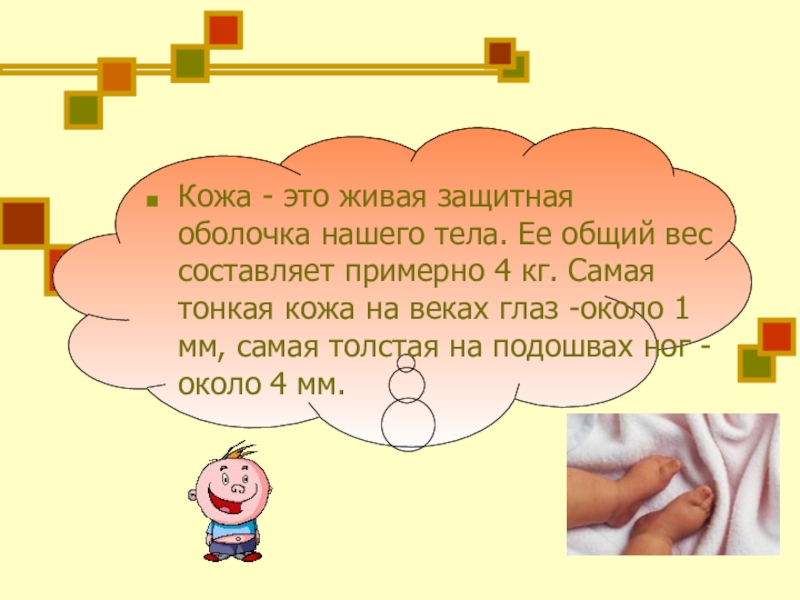 Кожа - это живая защитная оболочка нашего тела. Ее общий вес составляет примерно 4 кг. Самая тонкая кожа на веках глаз -около 1 мм, самая толстая на подошвах ног - около 4 мм.